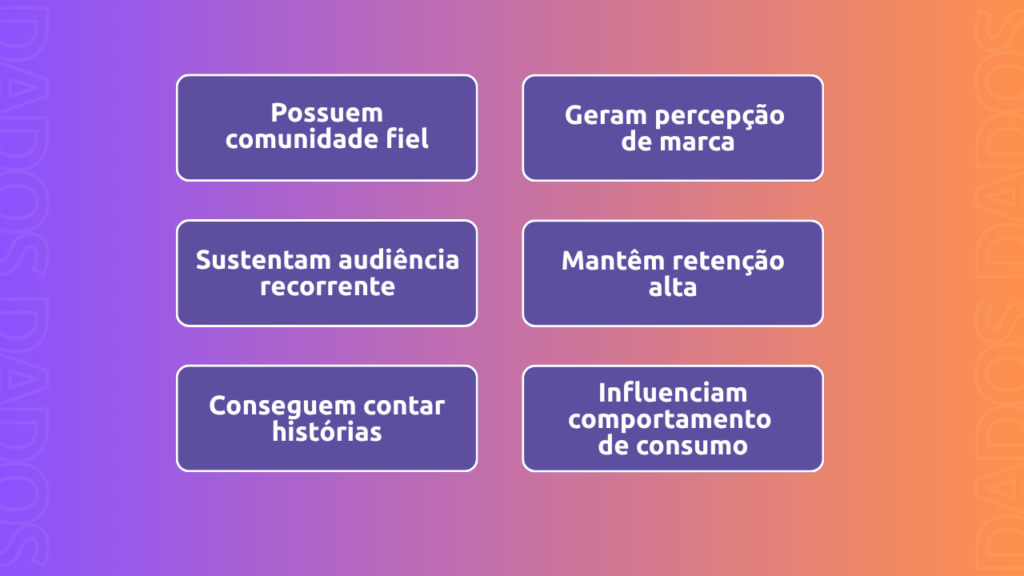 DADOS DADOS

Possuem comunidade fiel

Geram percepção de marca

Sustentam audiência recorrente

Mantêm retenção alta

Conseguem contar histórias

Influenciam comportamento de consumo

DADOS DADOS